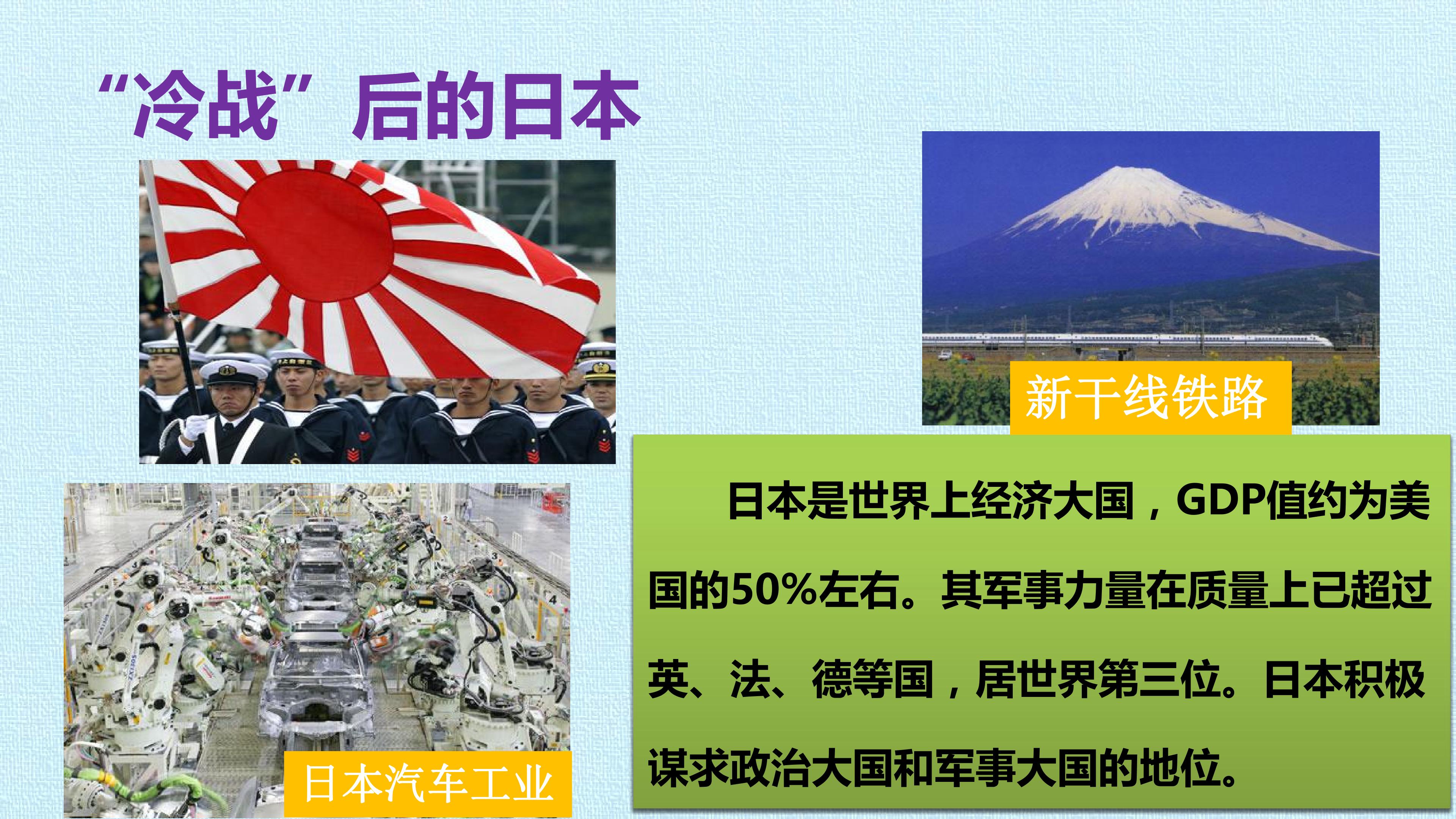 “冷战”后的日本

新干线铁路

日本汽车工业

日本是世界上经济大国，GDP值约为美国的50%左右。其军事力量在质量上已超过英、法、德等国，居世界第三位。日本积极谋求政治大国和军事大国的地位。